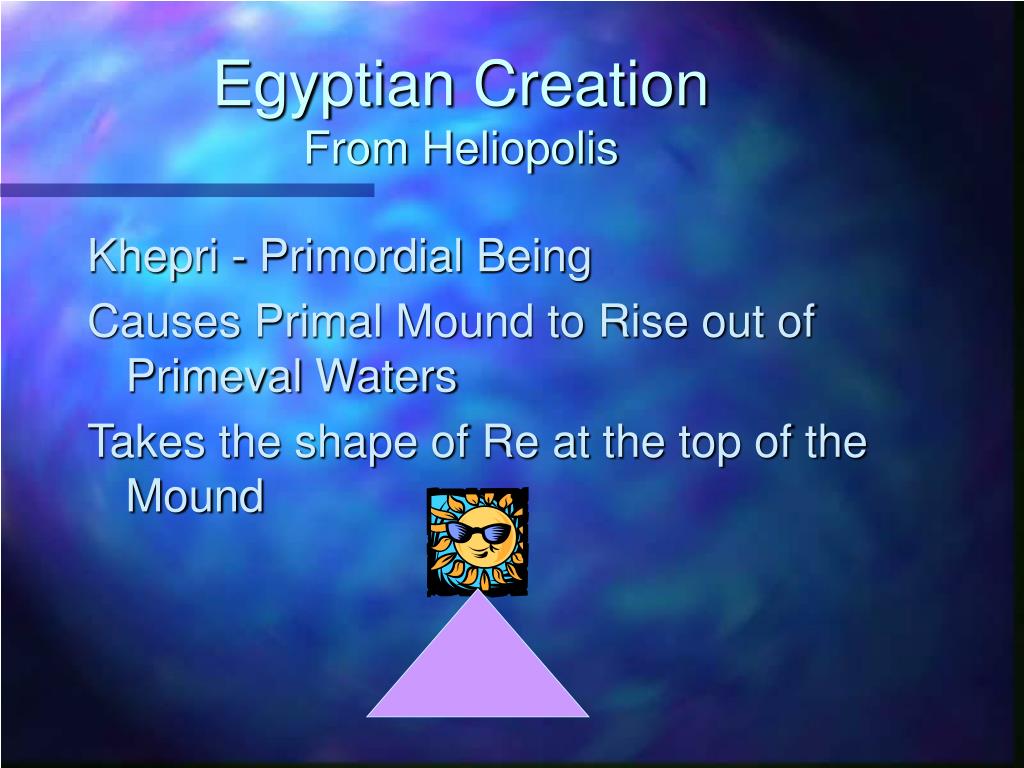 Egyptian Creation
From Heliopolis

Khepri - Primordial Being

Causes Primal Mound to Rise out of Primeval Waters

Takes the shape of Re at the top of the Mound